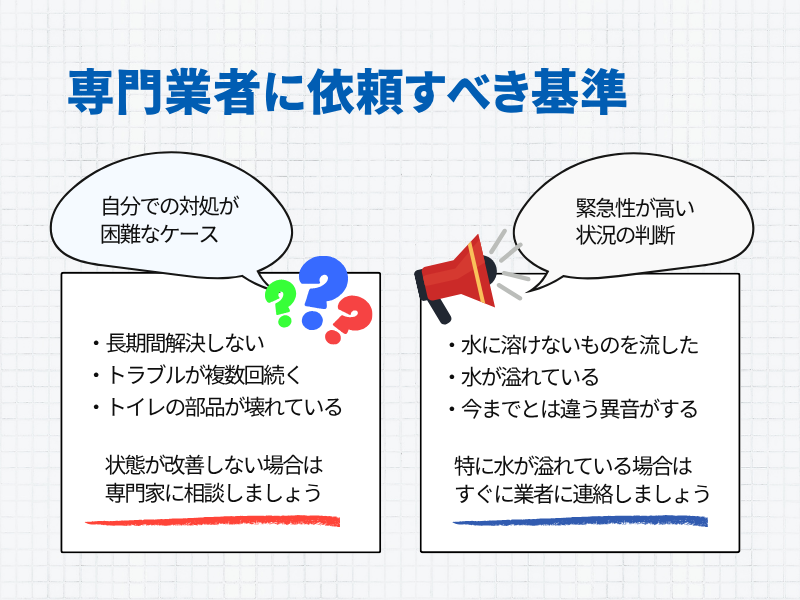 専門業者に依頼すべき基準

自分での対処が困難なケース

・長期間解決しない
・トラブルが複数回続く
・トイレの部品が壊れている

状態が改善しない場合は専門家に相談しましょう

緊急性が高い状況の判断

・水に溶けないものを流した
・水が溢れている
・今までとは違う異音がする

特に水が溢れている場合はすぐに業者に連絡しましょう